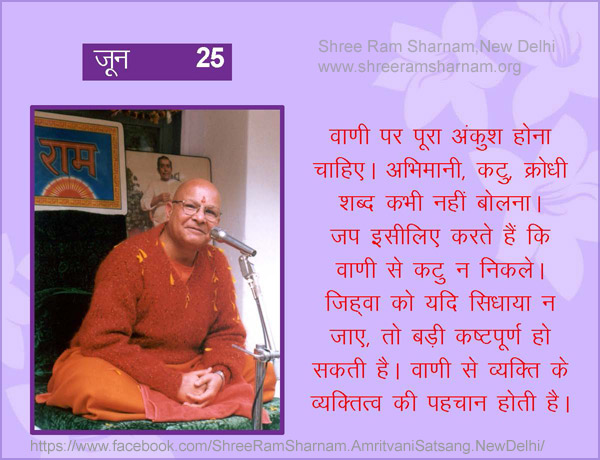 जून 25

Shree Ram Sharnam,New Delhi
www.shreeramsharnam.org

राम

वाणी पर पूरा अंकुश होना चाहिए। अभिमानी, कटु, क्रोधी शब्द कभी नहीं बोलना। जप इसीलिए करते हैं कि वाणी से कटु न निकले। जिह्वा को यदि सिधाया न जाए, तो बड़ी कष्टपूर्ण हो सकती है। वाणी से व्यक्ति के व्यक्तित्व की पहचान होती है।

https://www.facebook.com/ShreeRamSharnam.AmritvaniSatsang.NewDelhi/